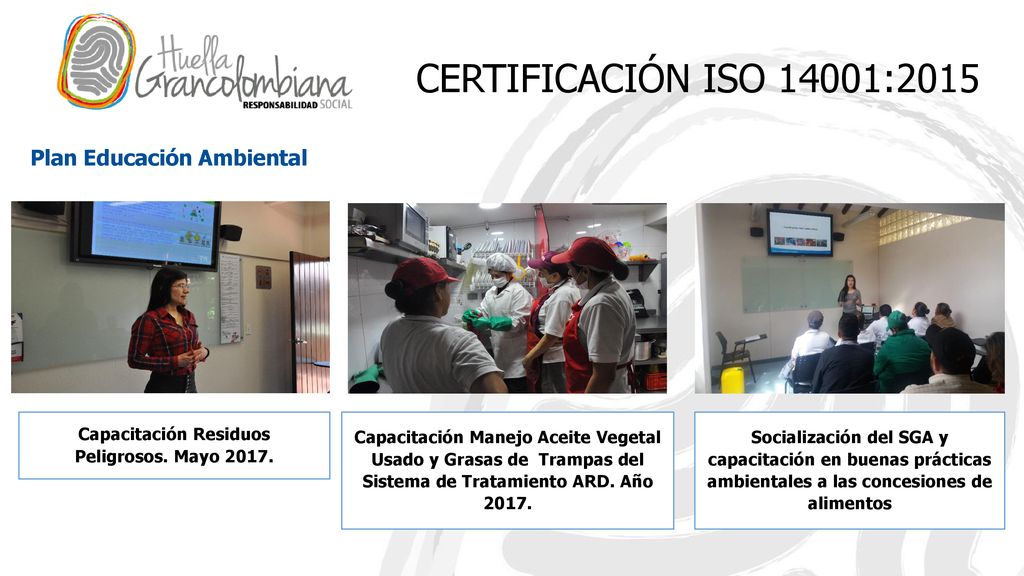 Huella Grancolombiana RESPONSABILIDAD SOCIAL

CERTIFICACIÓN ISO 14001:2015

Plan Educación Ambiental

Capacitación Residuos Peligrosos. Mayo 2017.

Capacitación Manejo Aceite Vegetal Usado y Grasas de Trampas del Sistema de Tratamiento ARD. Año 2017.

Socialización del SGA y capacitación en buenas prácticas ambientales a las concesiones de alimentos